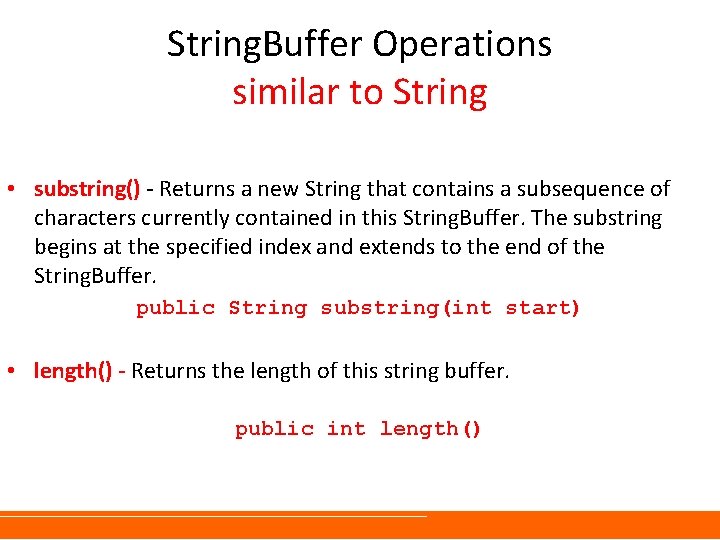 StringBuffer Operations
similar to String

• substring() - Returns a new String that contains a subsequence of characters currently contained in this StringBuffer. The substring begins at the specified index and extends to the end of the StringBuffer.

public String substring(int start)

• length() - Returns the length of this string buffer.

public int length()